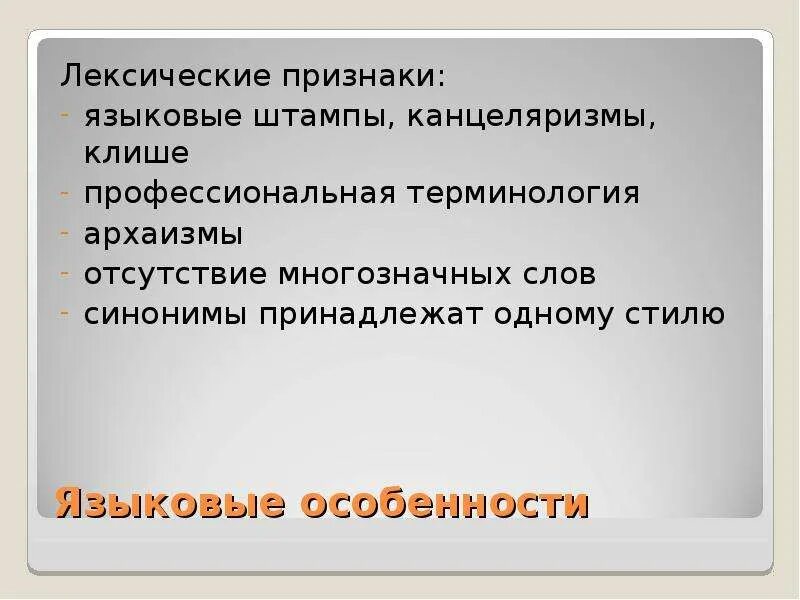 Лексические признаки:
- языковые штампы, канцеляризмы, клише
- профессиональная терминология
- архаизмы
- отсутствие многозначных слов
- синонимы принадлежат одному стилю

Языковые особенности